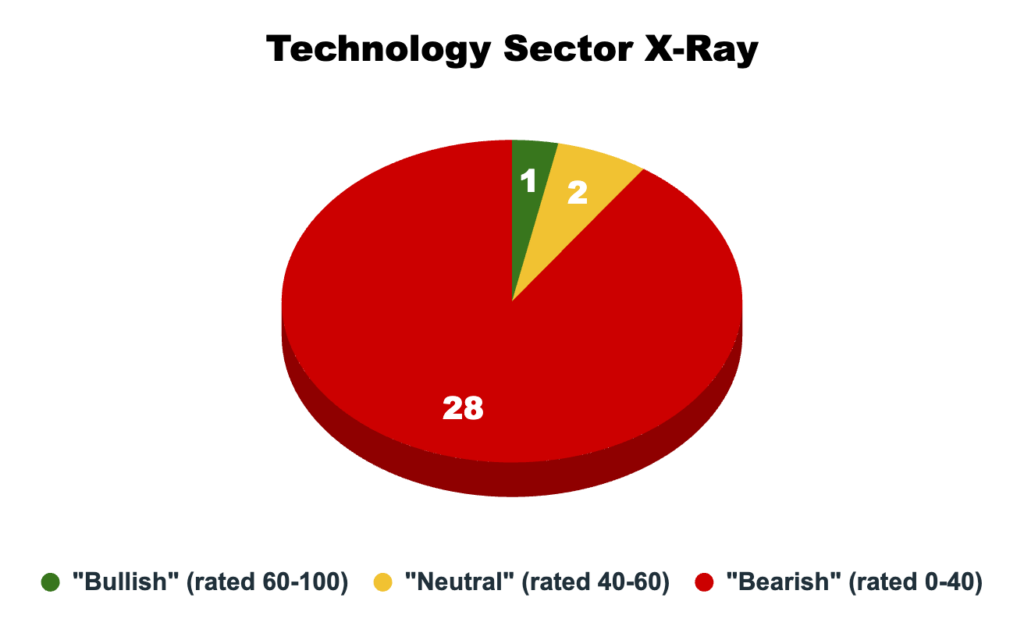 Technology Sector X-Ray

1
2
28

"Bullish" (rated 60-100) "Neutral" (rated 40-60) "Bearish" (rated 0-40)